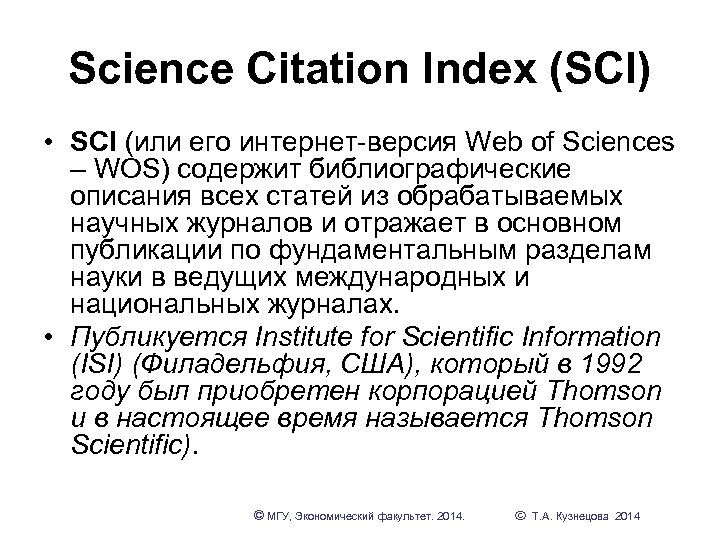 Science Citation Index (SCI)

• SCI (или его интернет-версия Web of Sciences – WOS) содержит библиографические описания всех статей из обрабатываемых научных журналов и отражает в основном публикации по фундаментальным разделам науки в ведущих международных и национальных журналах.

• Публикуется Institute for Scientific Information (ISI) (Филадельфия, США), который в 1992 году был приобретен корпорацией Thomson и в настоящее время называется Thomson Scientific).

© МГУ, Экономический факультет. 2014. © Т.А. Кузнецова 2014